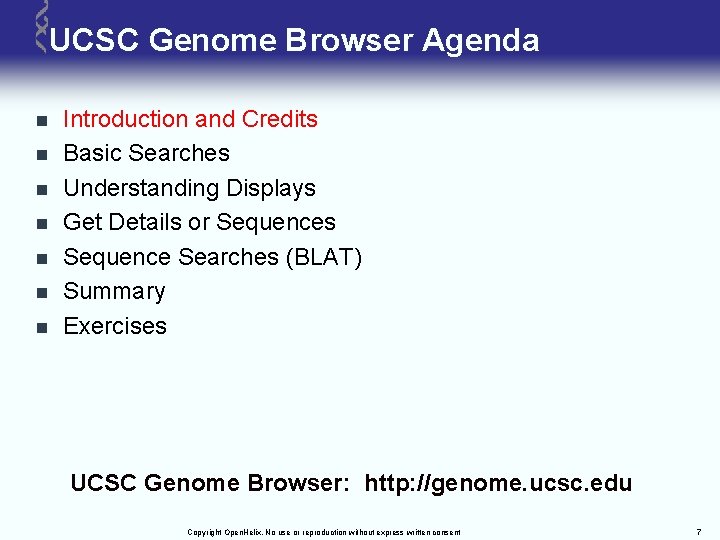 UCSC Genome Browser Agenda

- Introduction and Credits
- Basic Searches
- Understanding Displays
- Get Details or Sequences
- Sequence Searches (BLAT)
- Summary
- Exercises

UCSC Genome Browser: http://genome.ucsc.edu

Copyright OpenHelix. No use or reproduction without express written consent

7